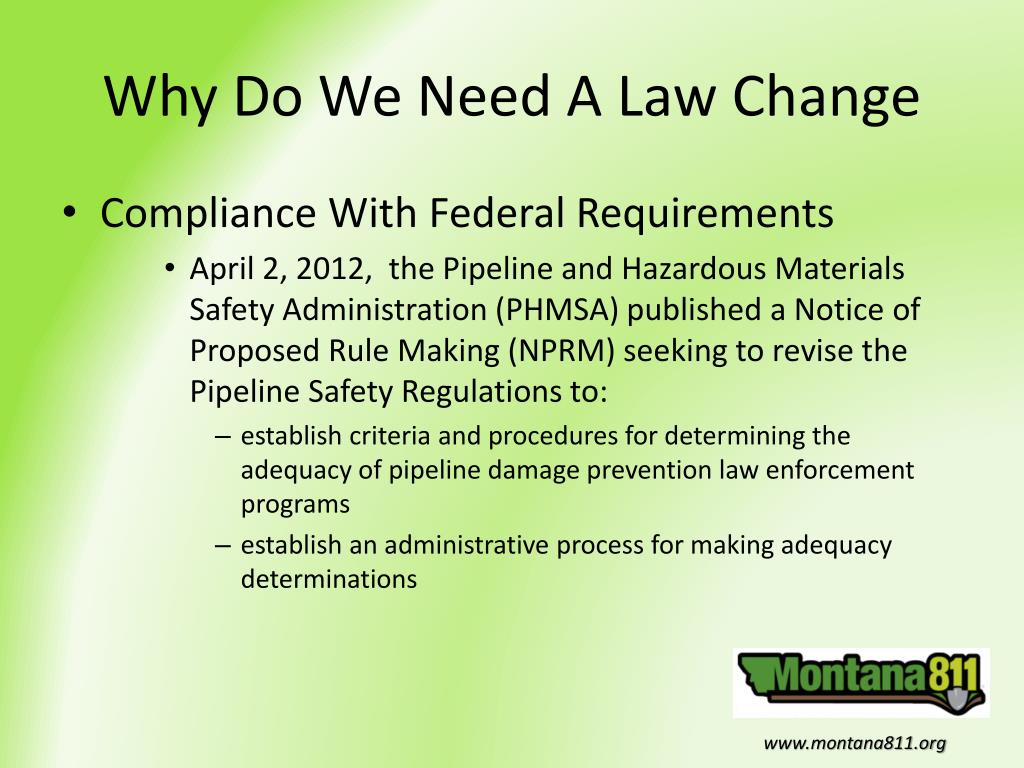 Why Do We Need A Law Change

• Compliance With Federal Requirements

• April 2, 2012, the Pipeline and Hazardous Materials Safety Administration (PHMSA) published a Notice of Proposed Rule Making (NPRM) seeking to revise the Pipeline Safety Regulations to:

– establish criteria and procedures for determining the adequacy of pipeline damage prevention law enforcement programs

– establish an administrative process for making adequacy determinations

Montana811

www.montana811.org